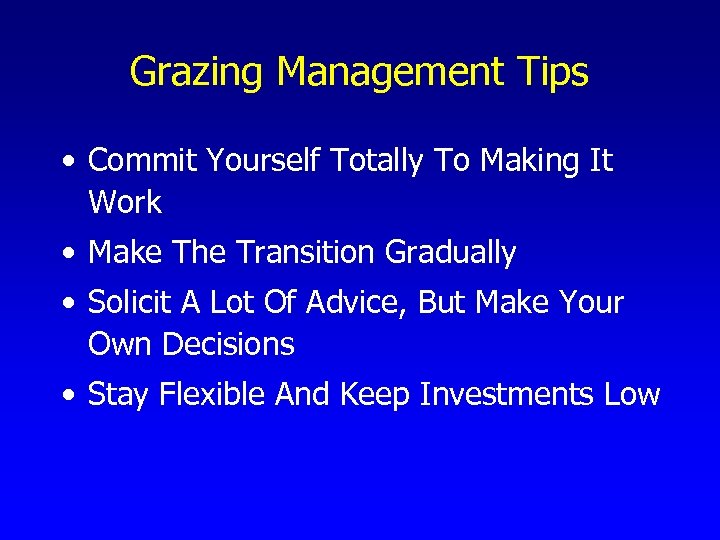 Grazing Management Tips

• Commit Yourself Totally To Making It Work

• Make The Transition Gradually

• Solicit A Lot Of Advice, But Make Your Own Decisions

• Stay Flexible And Keep Investments Low